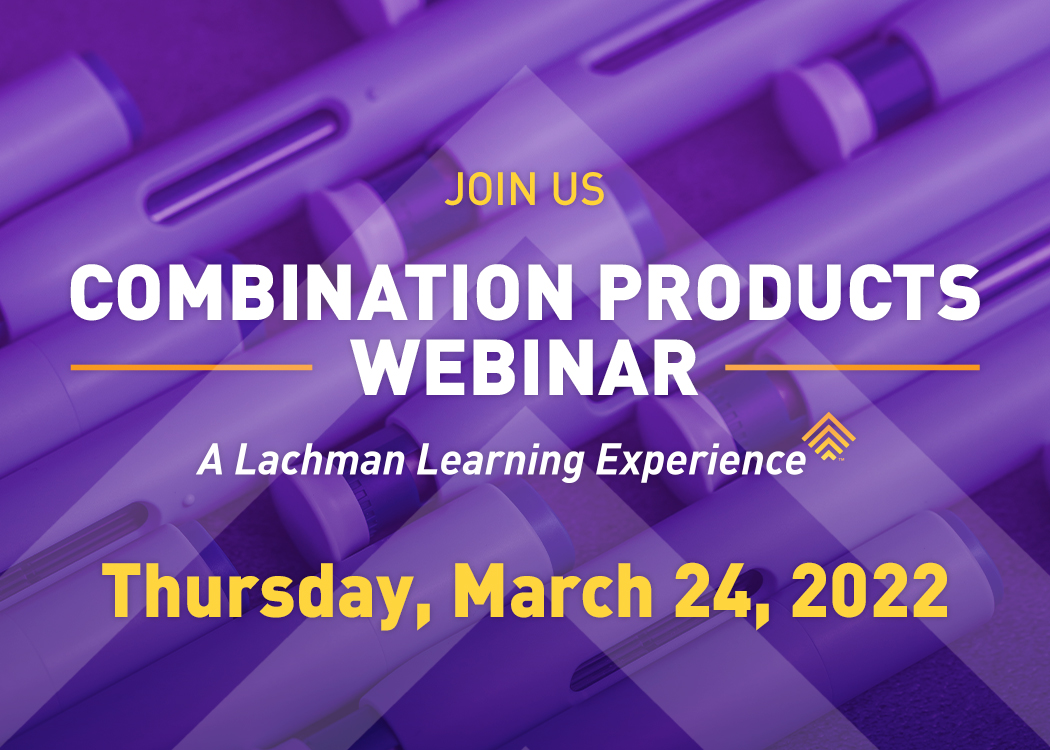 JOIN US

COMBINATION PRODUCTS WEBINAR

A Lachman Learning Experience™

Thursday, March 24, 2022